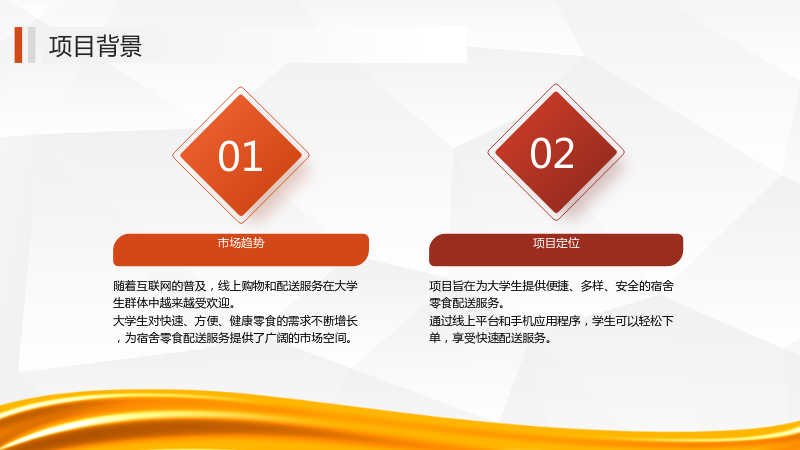 项目背景

01

市场趋势

随着互联网的普及，线上购物和配送服务在大学生群体中越来越受欢迎。

大学生对快速、方便、健康零食的需求不断增长，为宿舍零食配送服务提供了广阔的市场空间。

02

项目定位

项目旨在为大学生提供便捷、多样、安全的宿舍零食配送服务。

通过线上平台和手机应用程序，学生可以轻松下单，享受快速配送服务。